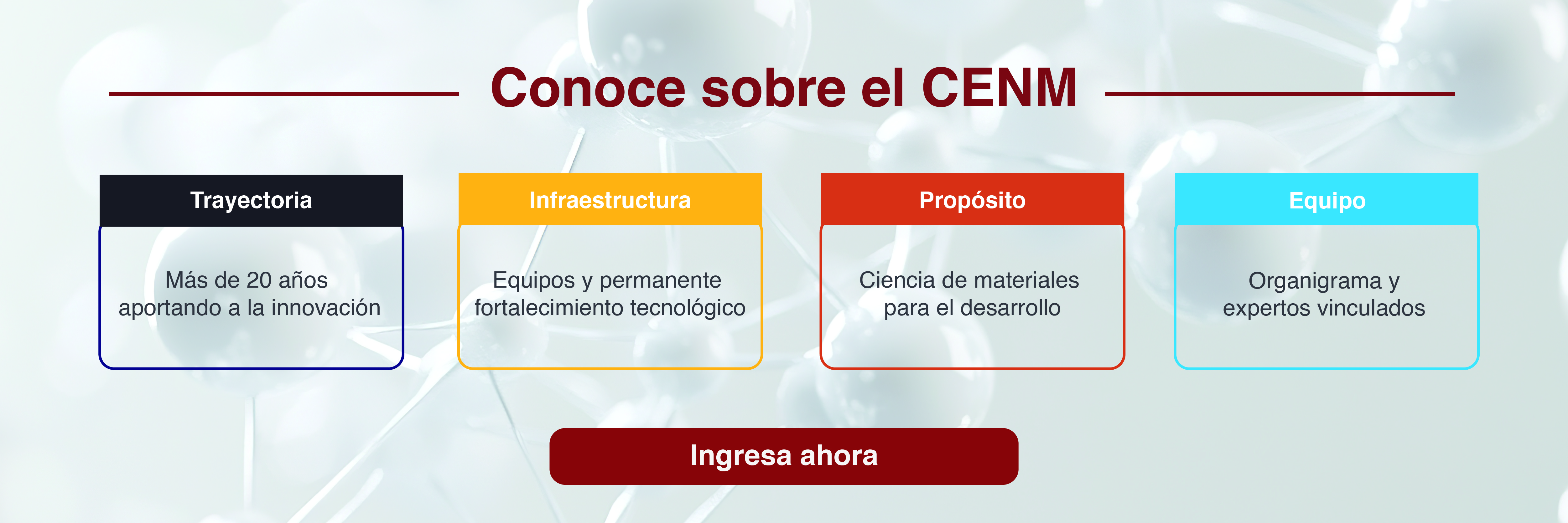 Conoce sobre el CENM

Trayectoria

Más de 20 años aportando a la innovación

Infraestructura

Equipos y permanente fortalecimiento tecnológico

Propósito

Ciencia de materiales para el desarrollo

Equipo

Organigrama y expertos vinculados

Ingresa ahora